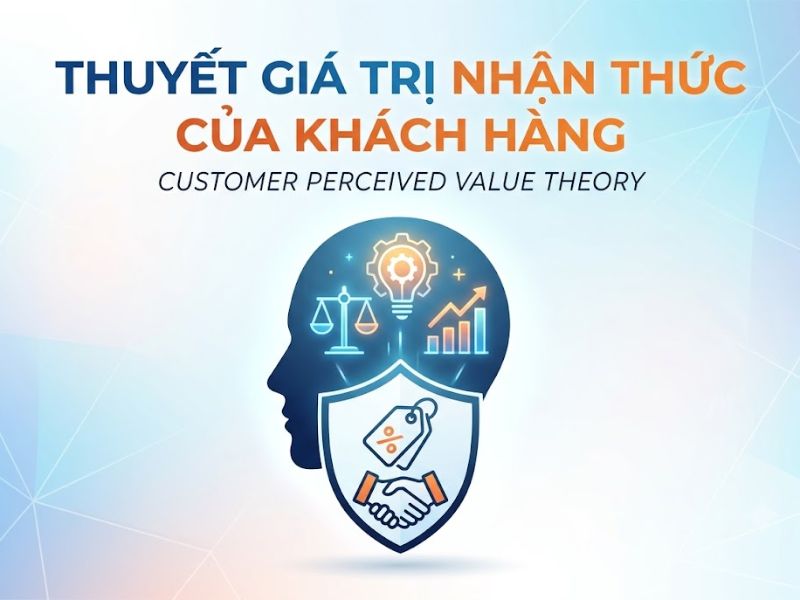 THUYẾT GIÁ TRỊ NHẬN THỨC CỦA KHÁCH HÀNG

CUSTOMER PERCEIVED VALUE THEORY

%